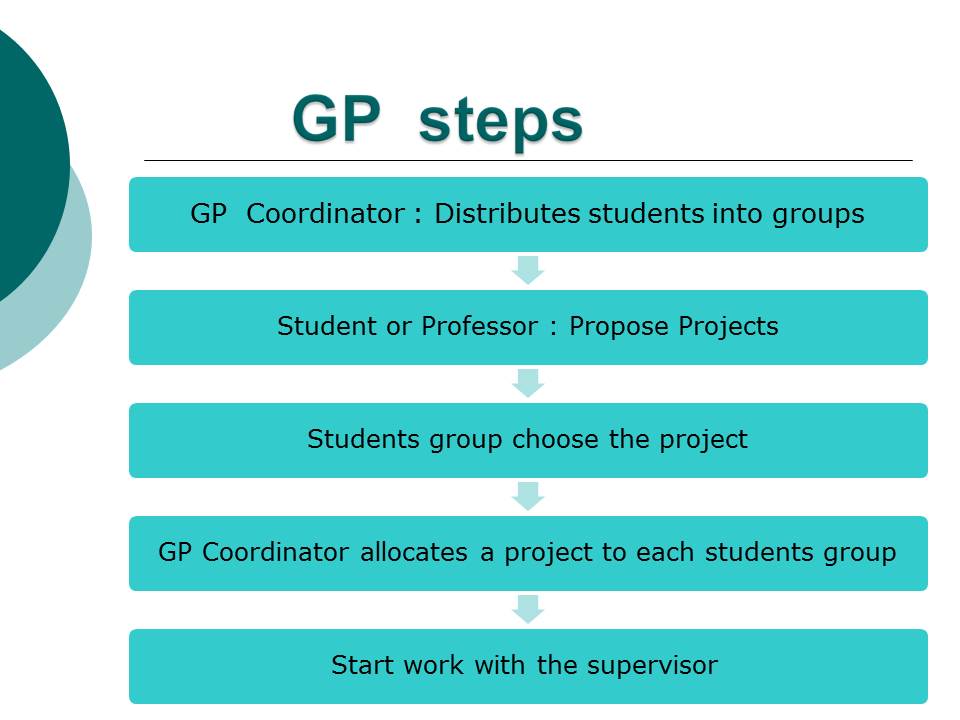 GP steps

GP Coordinator : Distributes students into groups

Student or Professor : Propose Projects

Students group choose the project

GP Coordinator allocates a project to each students group

Start work with the supervisor